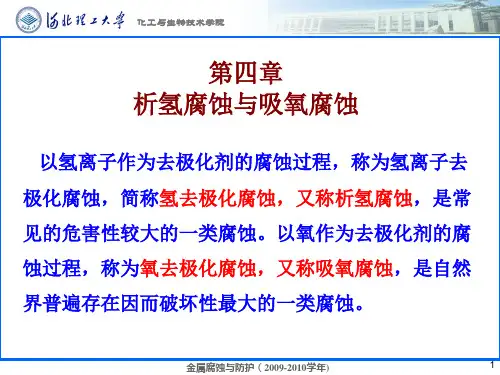 河北理工大学 化工与生物技术学院

第四章
析氢腐蚀与吸氧腐蚀

以氢离子作为去极化剂的腐蚀过程，称为氢离子去极化腐蚀，简称氢去极化腐蚀，又称析氢腐蚀，是常见的危害性较大的一类腐蚀。以氧作为去极化剂的腐蚀过程，称为氧去极化腐蚀，又称吸氧腐蚀，是自然界普遍存在因而破坏性最大的一类腐蚀。

金属腐蚀与防护（2009-2010学年）

1